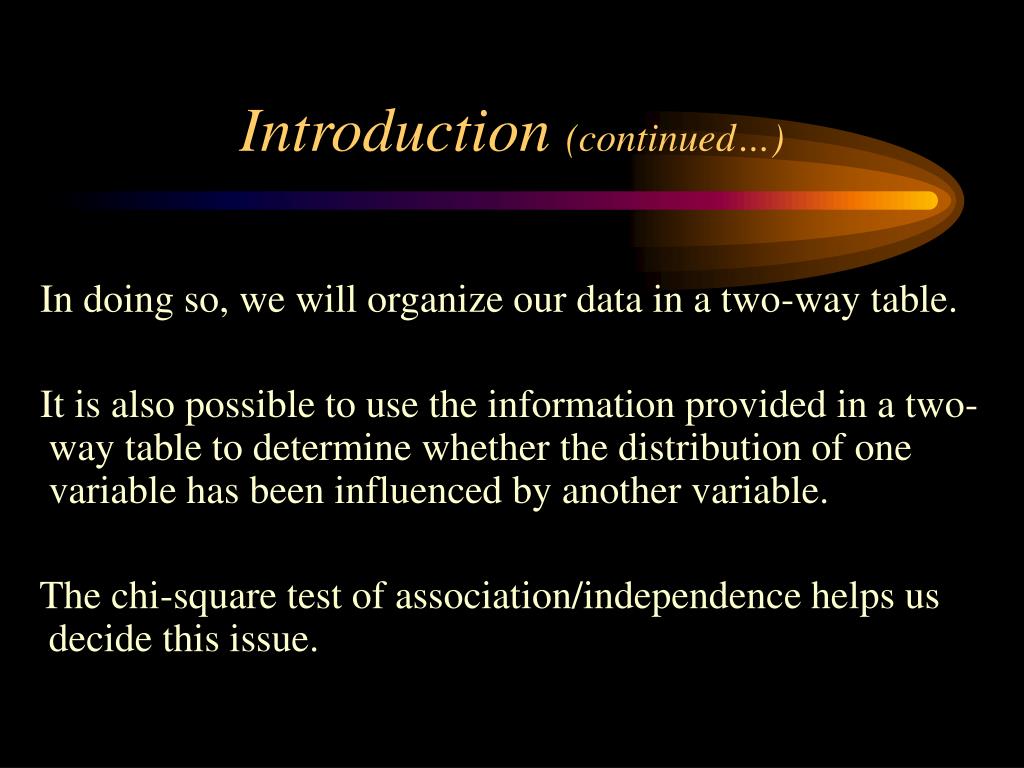 Introduction (continued…)

In doing so, we will organize our data in a two-way table.

It is also possible to use the information provided in a two-way table to determine whether the distribution of one variable has been influenced by another variable.

The chi-square test of association/independence helps us decide this issue.